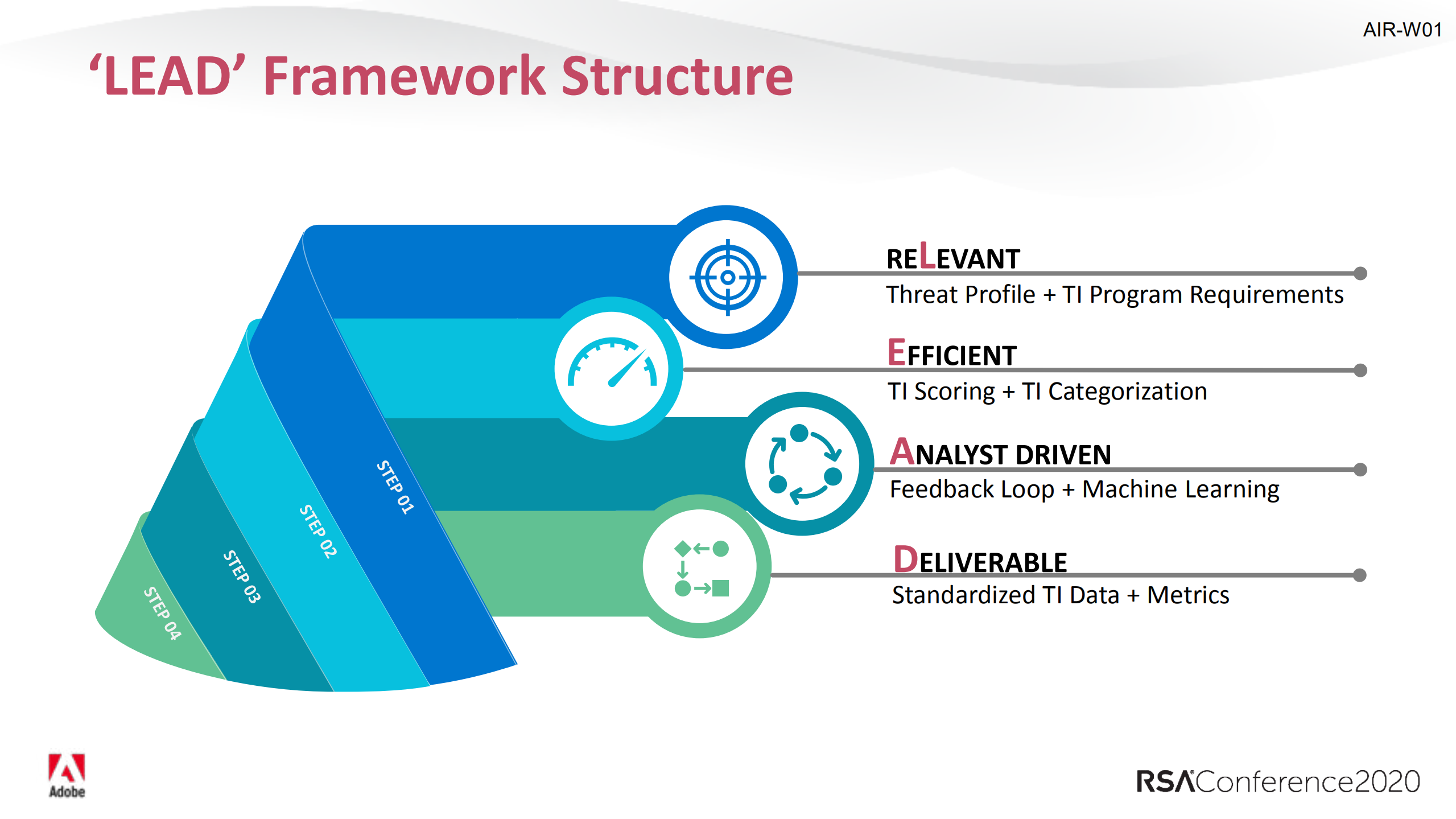 AIR-W01

‘LEAD’ Framework Structure

STEP 01
STEP 02
STEP 03
STEP 04

RELEVANT
Threat Profile + TI Program Requirements

EFFICIENT
TI Scoring + TI Categorization

ANALYST DRIVEN
Feedback Loop + Machine Learning

DELIVERABLE
Standardized TI Data + Metrics

Adobe

RSAConference2020